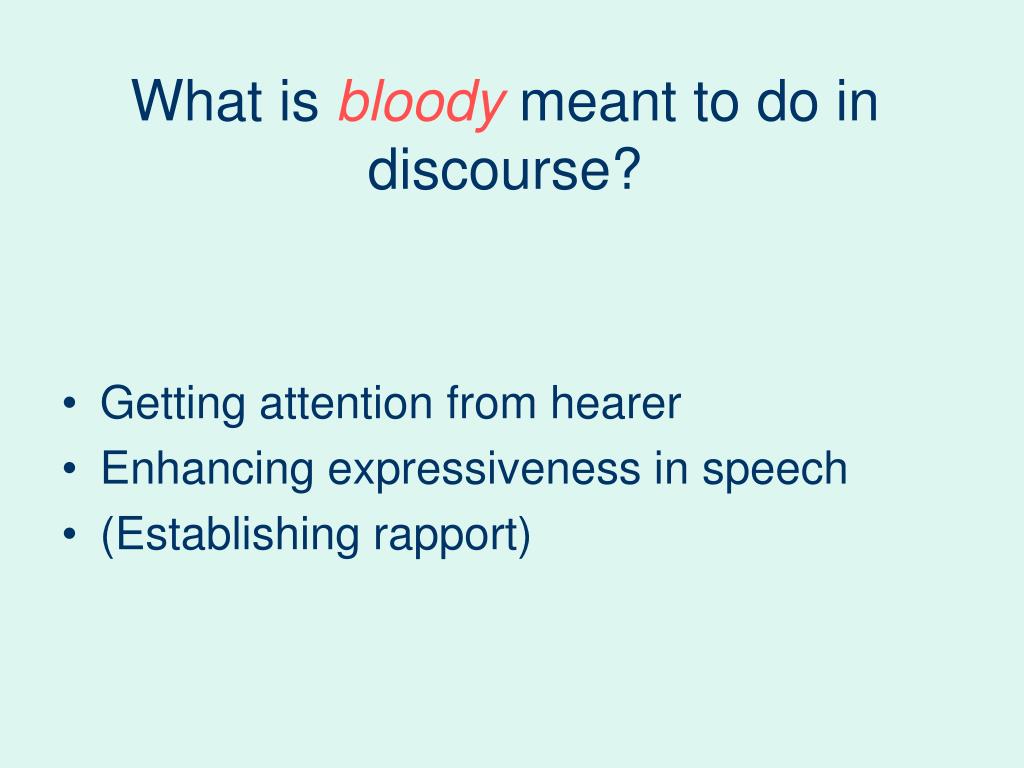 What is bloody meant to do in discourse?

• Getting attention from hearer
• Enhancing expressiveness in speech
• (Establishing rapport)